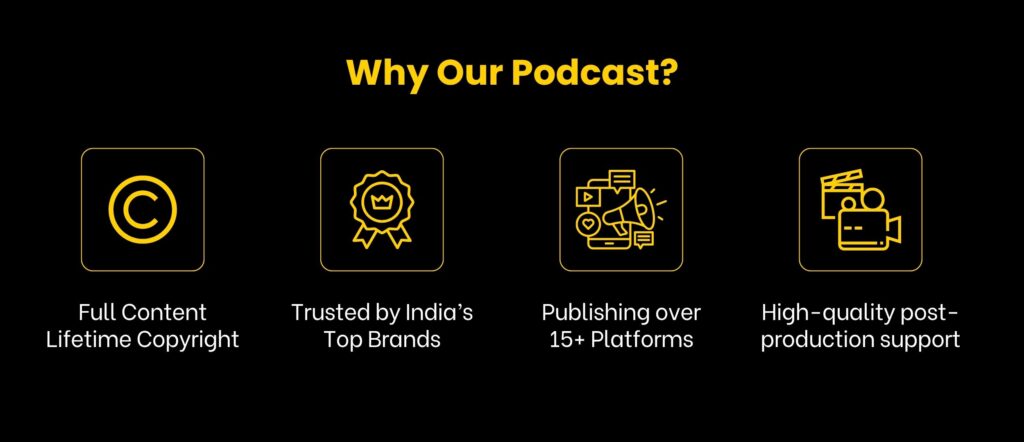 Why Our Podcast?

Full Content Lifetime Copyright

Trusted by India's Top Brands

Publishing over 15+ Platforms

High-quality post-production support